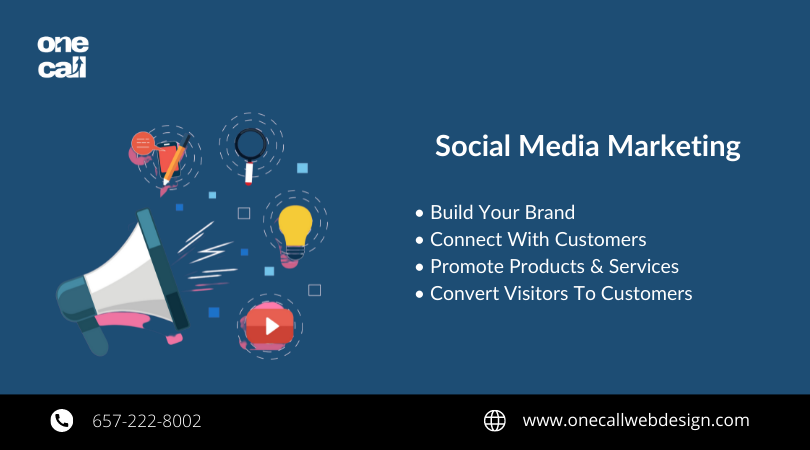 one call

Social Media Marketing

• Build Your Brand
• Connect With Customers
• Promote Products & Services
• Convert Visitors To Customers

657-222-8002

www.onecallwebdesign.com